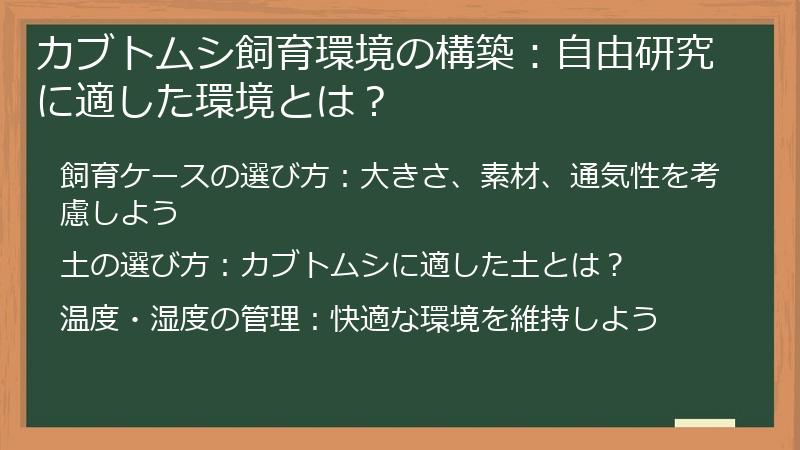 カブトムシ飼育環境の構築：自由研究に適した環境とは？

飼育ケースの選び方：大きさ、素材、通気性を考慮しよう

土の選び方：カブトムシに適した土とは？

温度・湿度の管理：快適な環境を維持しよう